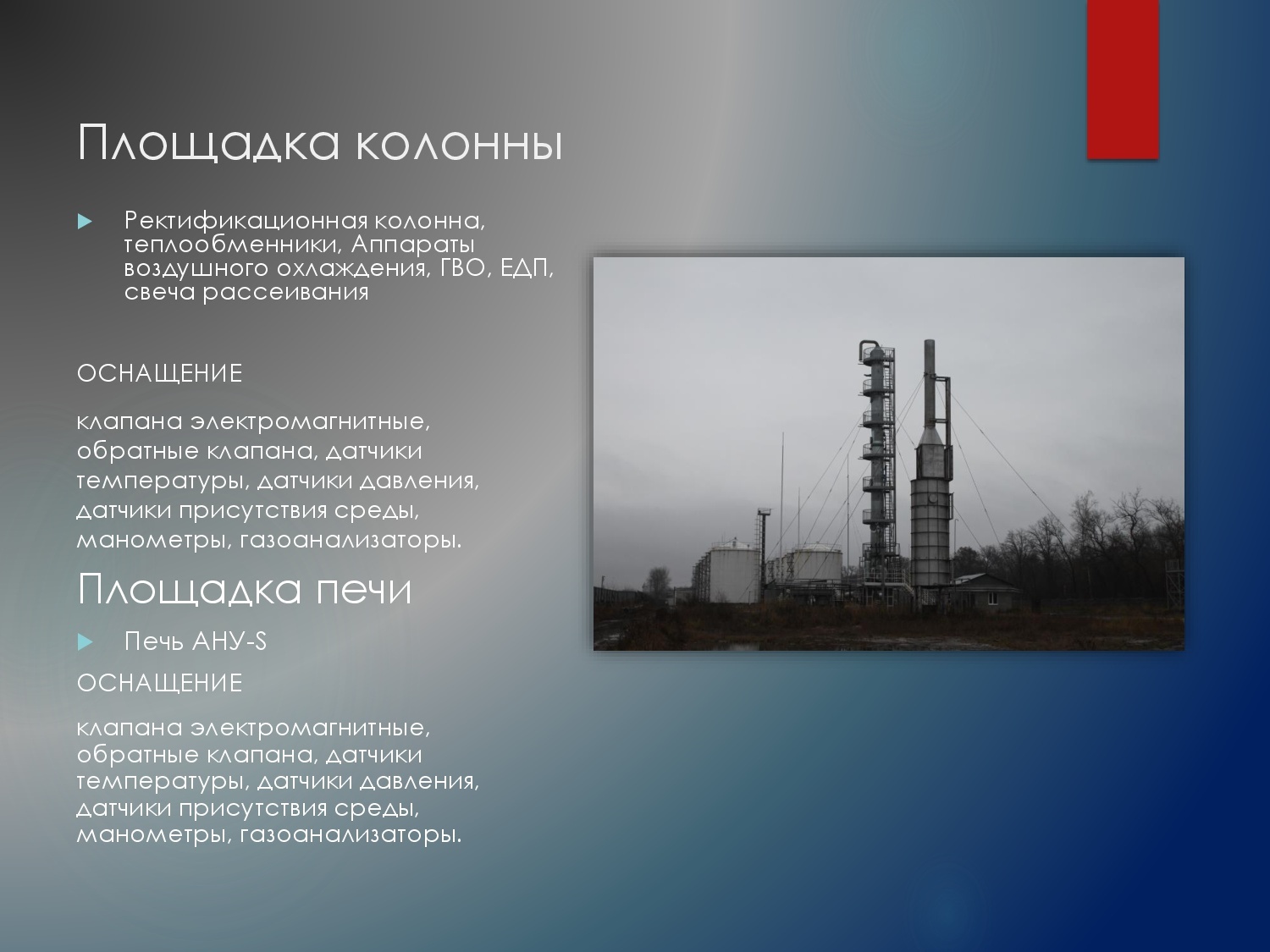 Площадка колонны

Ректификационная колонна, теплообменники, Аппараты воздушного охлаждения, ГВО, ЕДП, свеча рассеивания

ОСНАЩЕНИЕ

клапана электромагнитные, обратные клапана, датчики температуры, датчики давления, датчики присутствия среды, манометры, газоанализаторы.

Площадка печи

Печь АНУ-S

ОСНАЩЕНИЕ

клапана электромагнитные, обратные клапана, датчики температуры, датчики давления, датчики присутствия среды, манометры, газоанализаторы.